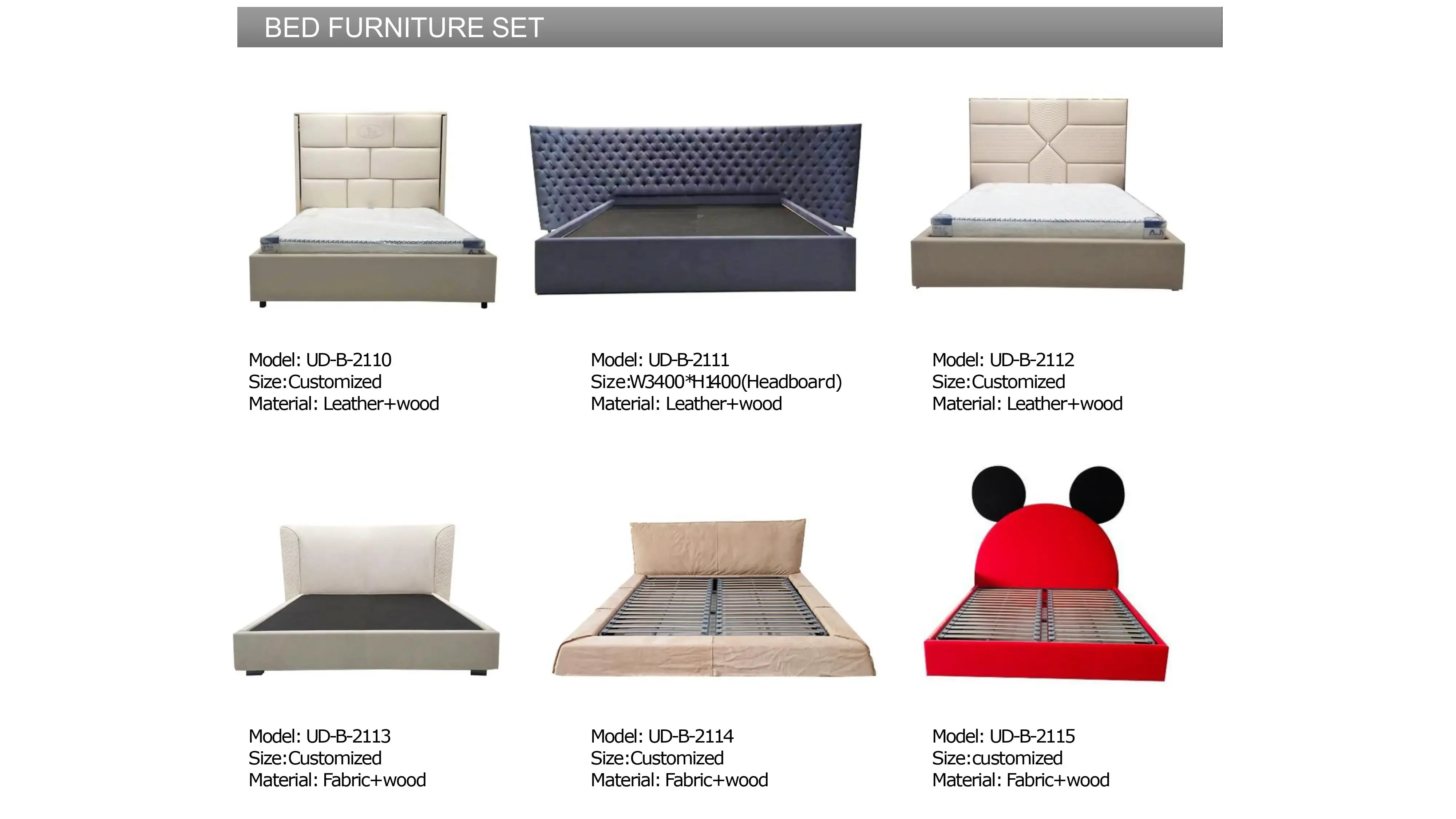 BED FURNITURE SET

Model: UD-B-2110
Size:Customized
Material: Leather+wood

Model: UD-B-2111
Size:W3400*H1400(Headboard)
Material: Leather+wood

Model: UD-B-2112
Size:Customized
Material: Leather+wood

Model: UD-B-2113
Size:Customized
Material: Fabric+wood

Model: UD-B-2114
Size:Customized
Material: Fabric+wood

Model: UD-B-2115
Size:customized
Material: Fabric+wood